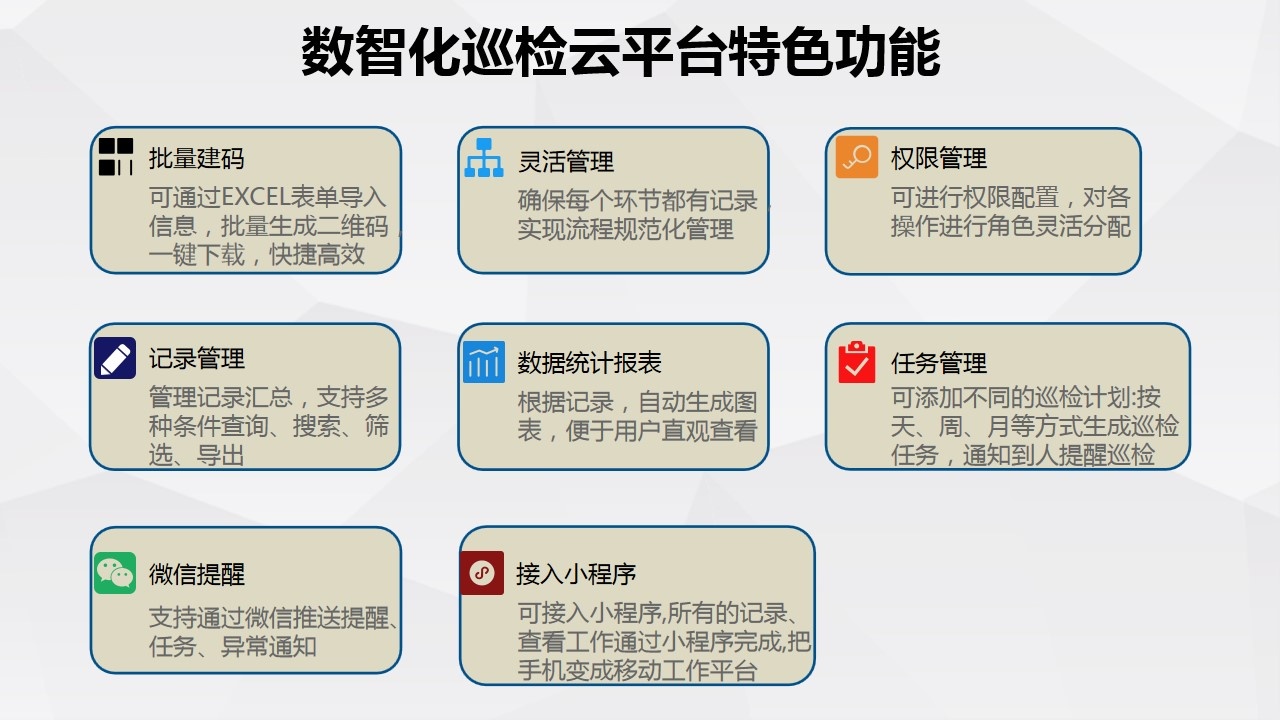 数智化巡检云平台特色功能

批量建码
可通过EXCEL表单导入信息，批量生成二维码，一键下载，快捷高效

灵活管理
确保每个环节都有记录，实现流程规范化管理

权限管理
可进行权限配置，对各操作进行角色灵活分配

记录管理
管理记录汇总，支持多种条件查询、搜索、筛选、导出

数据统计报表
根据记录，自动生成图表，便于用户直观查看

任务管理
可添加不同的巡检计划:按天、周、月等方式生成巡检任务，通知到人提醒巡检

微信提醒
支持通过微信推送提醒、任务、异常通知

接入小程序
可接入小程序,所有的记录、查看工作通过小程序完成,把手机变成移动工作平台